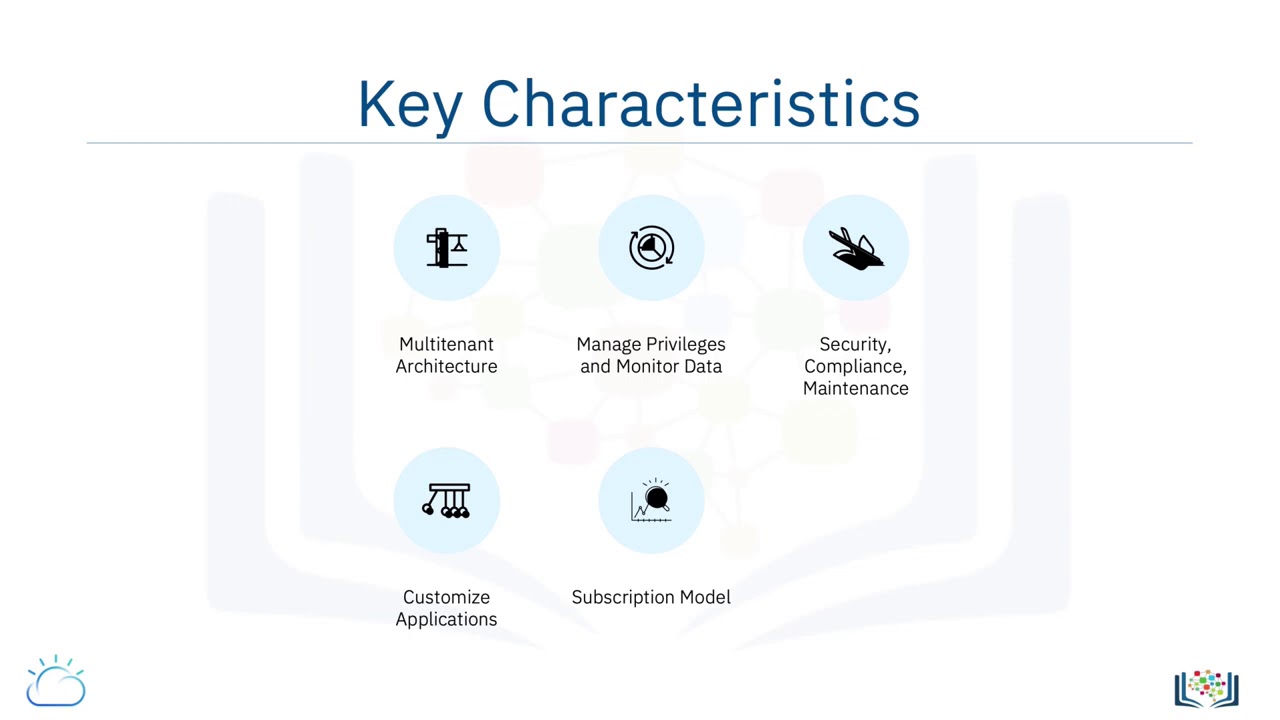 Key Characteristics

Multitenant Architecture

Manage Privileges and Monitor Data

Security, Compliance, Maintenance

Customize Applications

Subscription Model